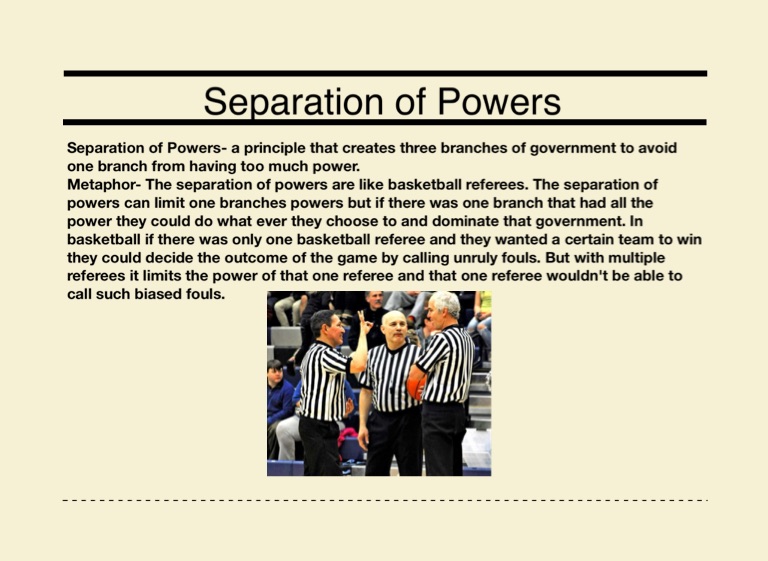 Separation of Powers

Separation of Powers- a principle that creates three branches of government to avoid one branch from having too much power.
Metaphor- The separation of powers are like basketball referees. The separation of powers can limit one branches powers but if there was one branch that had all the power they could do what ever they choose to and dominate that government. In basketball if there was only one basketball referee and they wanted a certain team to win they could decide the outcome of the game by calling unruly fouls. But with multiple referees it limits the power of that one referee and that one referee wouldn't be able to call such biased fouls.